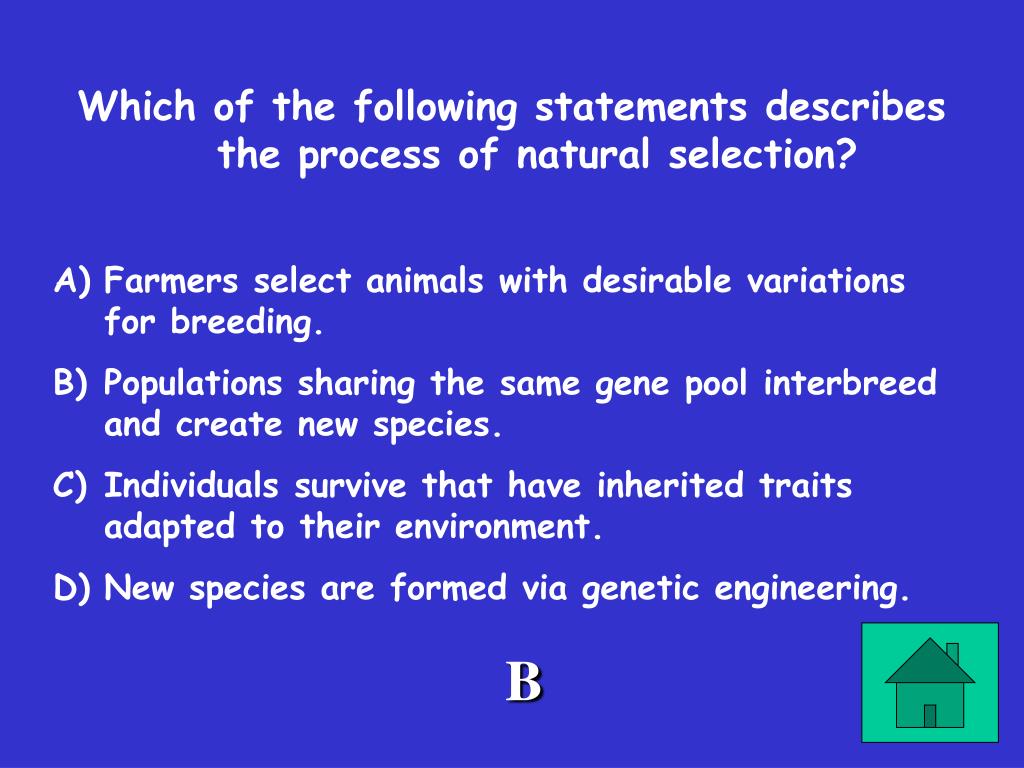 Which of the following statements describes the process of natural selection?

A) Farmers select animals with desirable variations for breeding.

B) Populations sharing the same gene pool interbreed and create new species.

C) Individuals survive that have inherited traits adapted to their environment.

D) New species are formed via genetic engineering.

B